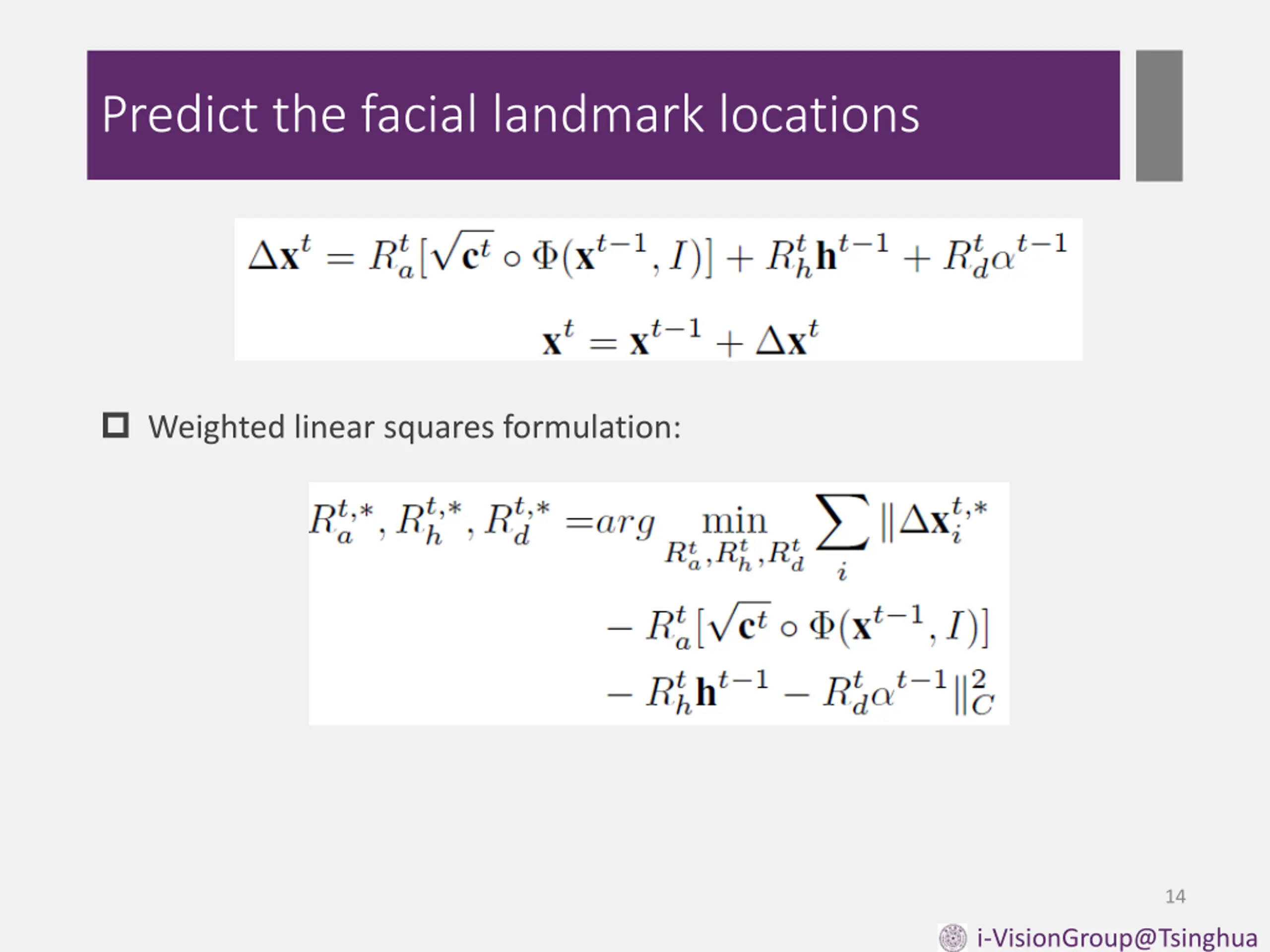 Predict the facial landmark locations

$\Delta \mathbf{x}^t = R_a^t[\sqrt{\mathbf{c}^t} \circ \Phi(\mathbf{x}^{t-1}, I)] + R_h^t \mathbf{h}^{t-1} + R_d^t \alpha^{t-1}$

$\mathbf{x}^t = \mathbf{x}^{t-1} + \Delta \mathbf{x}^t$

Weighted linear squares formulation:

$R_a^{t,*}, R_h^{t,*}, R_d^{t,*} = arg \min_{R_a^t, R_h^t, R_d^t} \sum_i \|\Delta \mathbf{x}_i^{t,*} - R_a^t[\sqrt{\mathbf{c}^t} \circ \Phi(\mathbf{x}^{t-1}, I)] - R_h^t \mathbf{h}^{t-1} - R_d^t \alpha^{t-1}\|_C^2$

14

i-VisionGroup@Tsinghua